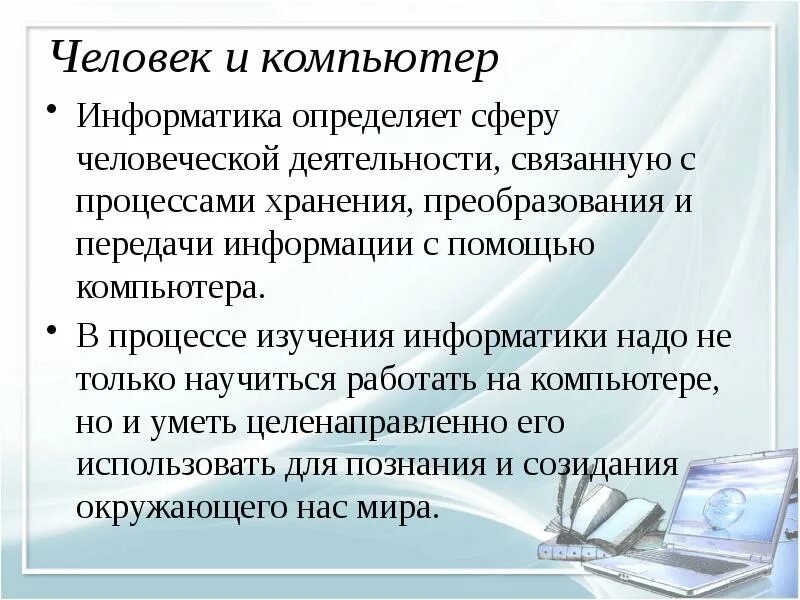 Человек и компьютер

• Информатика определяет сферу человеческой деятельности, связанную с процессами хранения, преобразования и передачи информации с помощью компьютера.

• В процессе изучения информатики надо не только научиться работать на компьютере, но и уметь целенаправленно его использовать для познания и созидания окружающего нас мира.